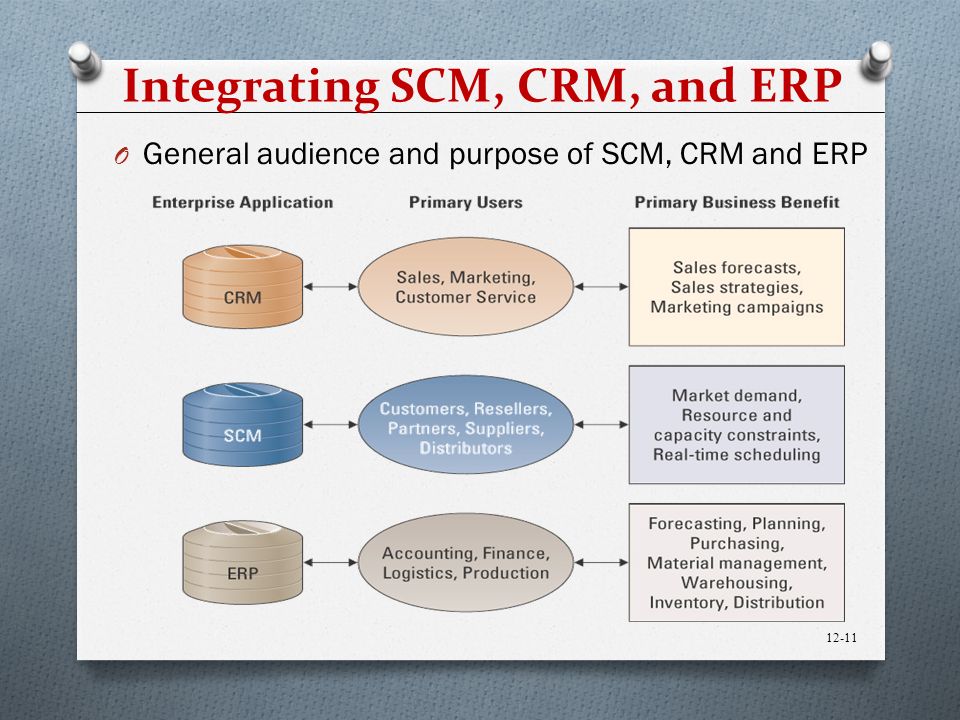 Integrating SCM, CRM, and ERP

O General audience and purpose of SCM, CRM and ERP

Enterprise Application
Primary Users
Primary Business Benefit

CRM
Sales, Marketing, Customer Service
Sales forecasts, Sales strategies, Marketing campaigns

SCM
Customers, Resellers, Partners, Suppliers, Distributors
Market demand, Resource and capacity constraints, Real-time scheduling

ERP
Accounting, Finance, Logistics, Production
Forecasting, Planning, Purchasing, Material management, Warehousing, Inventory, Distribution

12-11